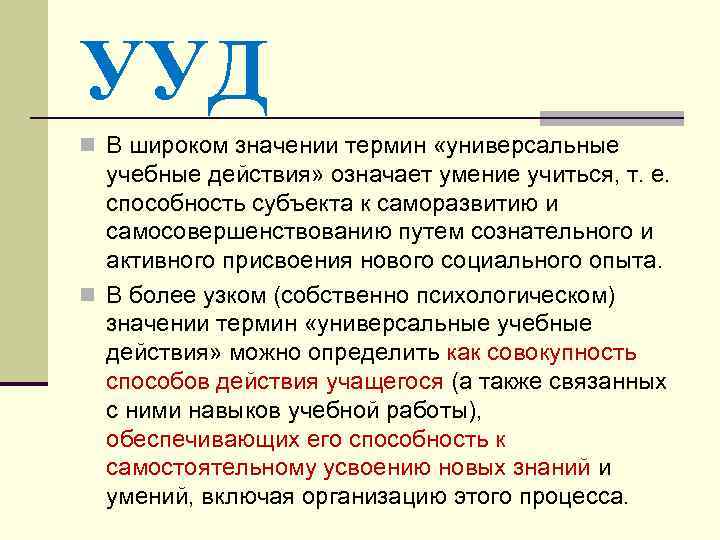 УУД

В широком значении термин «универсальные учебные действия» означает умение учиться, т. е. способность субъекта к саморазвитию и самосовершенствованию путем сознательного и активного присвоения нового социального опыта.

В более узком (собственно психологическом) значении термин «универсальные учебные действия» можно определить как совокупность способов действия учащегося (а также связанных с ними навыков учебной работы), обеспечивающих его способность к самостоятельному усвоению новых знаний и умений, включая организацию этого процесса.